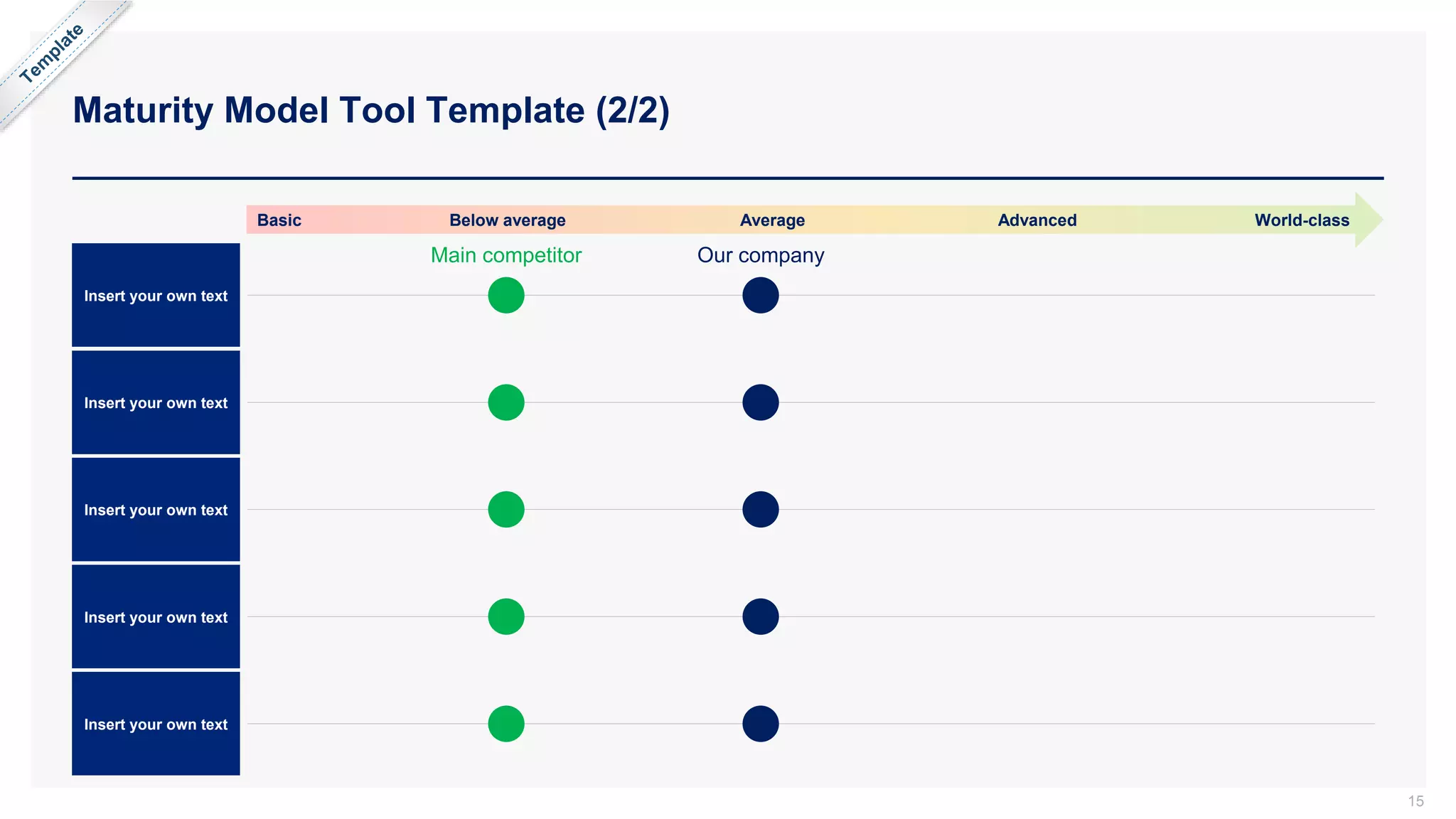 Template

Maturity Model Tool Template (2/2)

Basic Below average Average Advanced World-class

Main competitor

Our company

Insert your own text

Insert your own text

Insert your own text

Insert your own text

Insert your own text

15